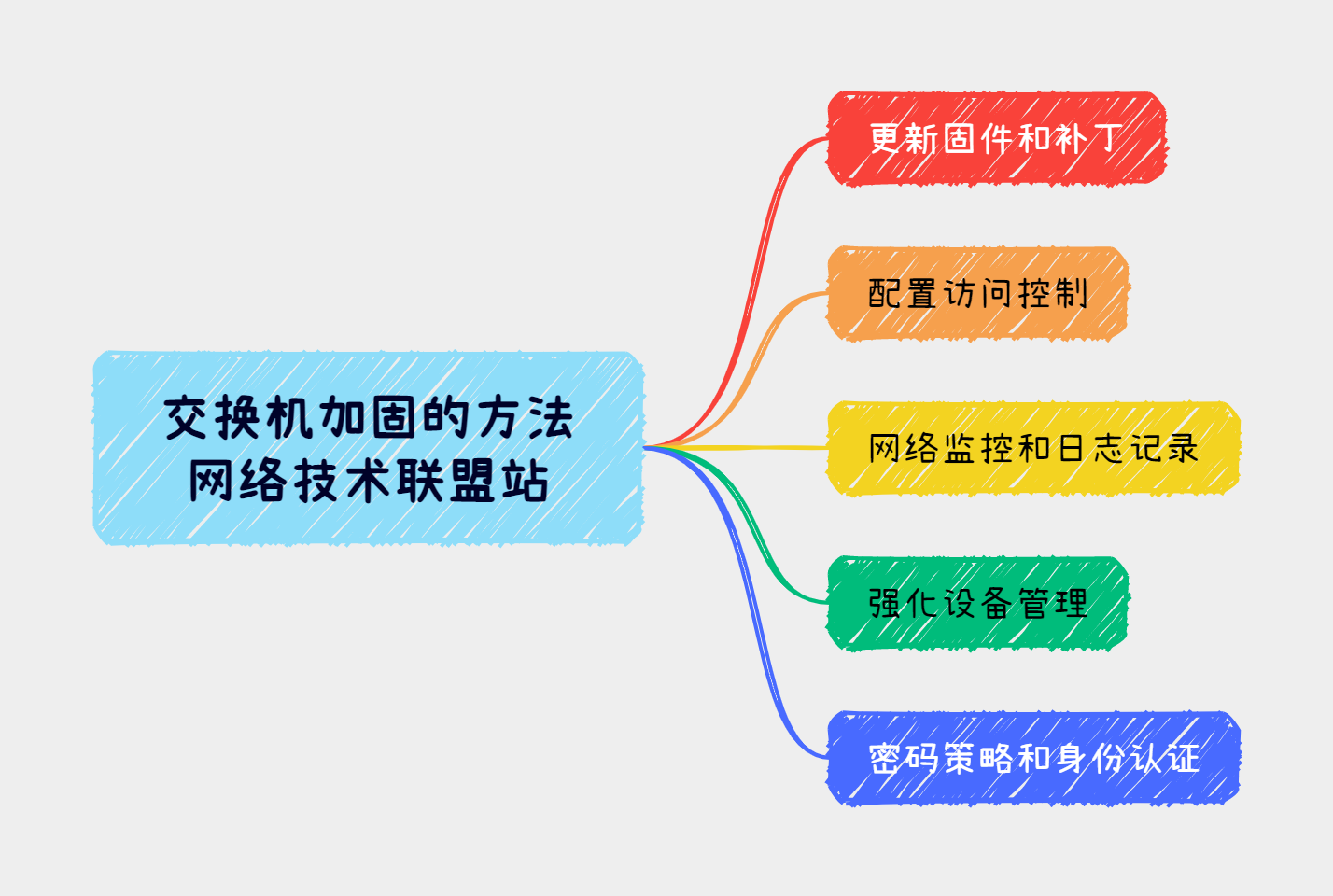 交换机加固的方法
网络技术联盟站

更新固件和补丁

配置访问控制

网络监控和日志记录

强化设备管理

密码策略和身份认证